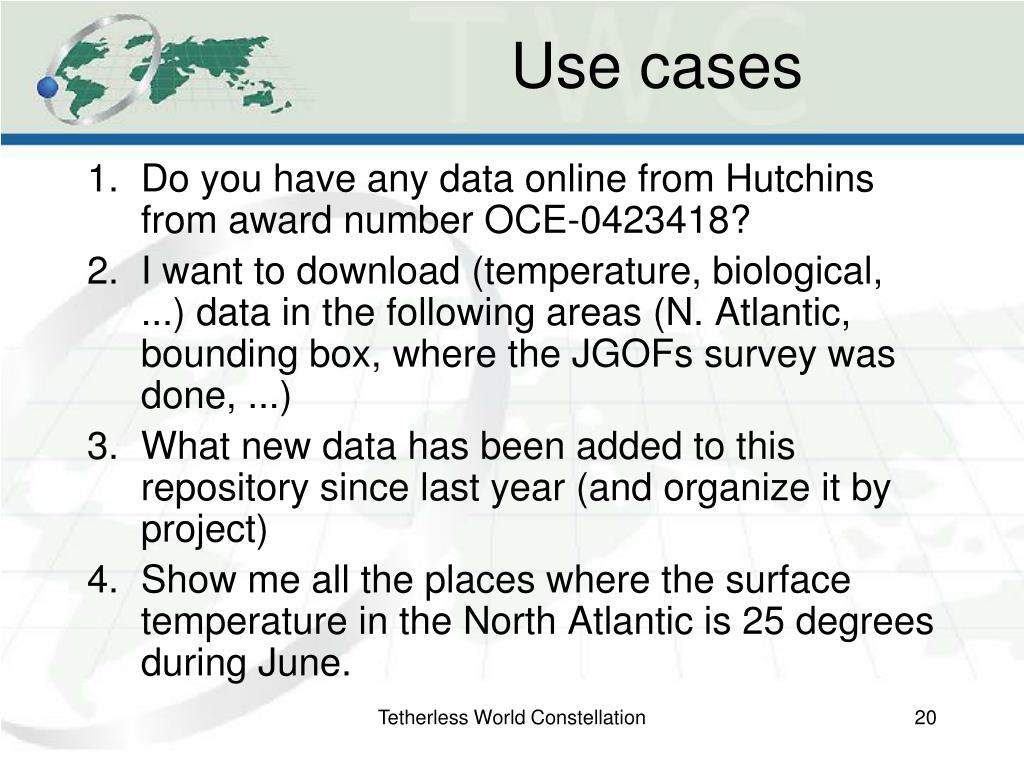 TWC

Use cases

1. Do you have any data online from Hutchins from award number OCE-0423418?
2. I want to download (temperature, biological, ...) data in the following areas (N. Atlantic, bounding box, where the JGOFs survey was done, ...)
3. What new data has been added to this repository since last year (and organize it by project)
4. Show me all the places where the surface temperature in the North Atlantic is 25 degrees during June.

Tetherless World Constellation

20